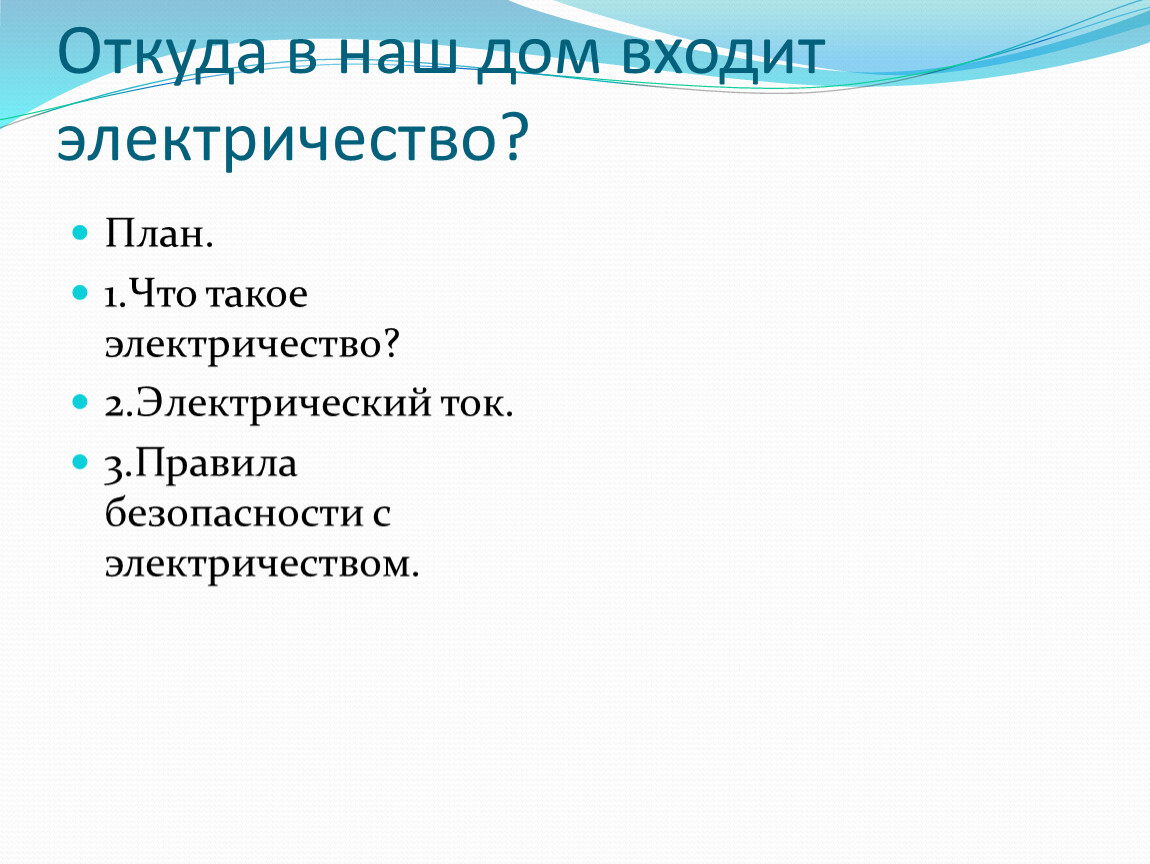 Откуда в наш дом входит электричество?

- План.
- 1.Что такое электричество?
- 2.Электрический ток.
- 3.Правила безопасности с электричеством.